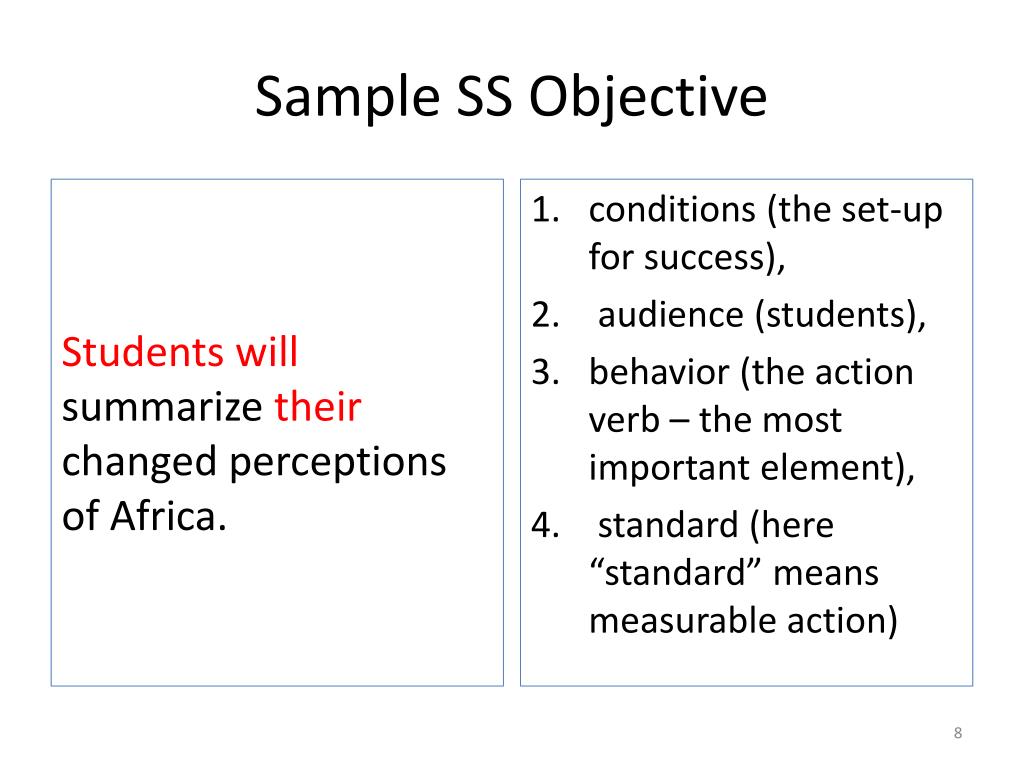 Sample SS Objective

Students will summarize their changed perceptions of Africa.

1. conditions (the set-up for success),
2. audience (students),
3. behavior (the action verb – the most important element),
4. standard (here “standard” means measurable action)

8